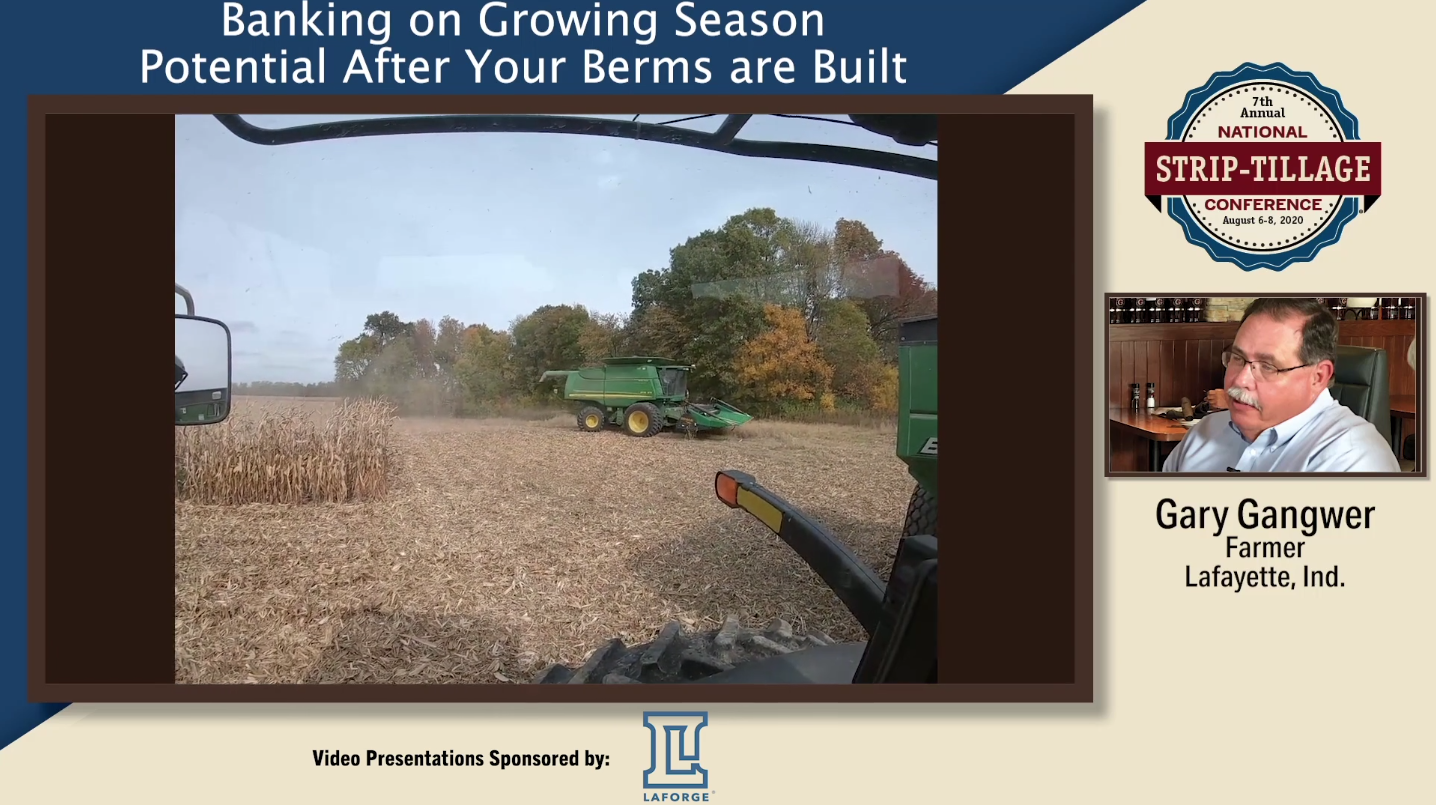 Banking on Growing Season Potential After Your Berms are Built

7th Annual
NATIONAL
STRIP-TILLAGE
CONFERENCE
August 6-8, 2020

Gary Gangwer
Farmer
Lafayette, Ind.

Video Presentations Sponsored by:

LAFORGE